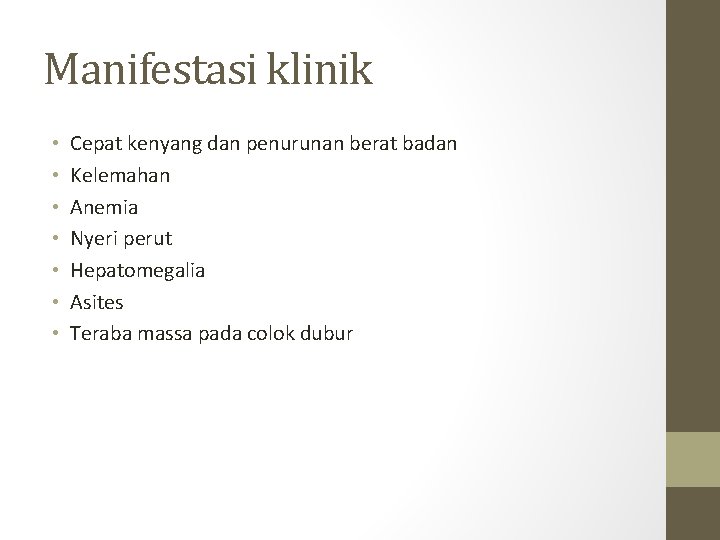 Manifestasi klinik

• Cepat kenyang dan penurunan berat badan
• Kelemahan
• Anemia
• Nyeri perut
• Hepatomegalia
• Asites
• Teraba massa pada colok dubur